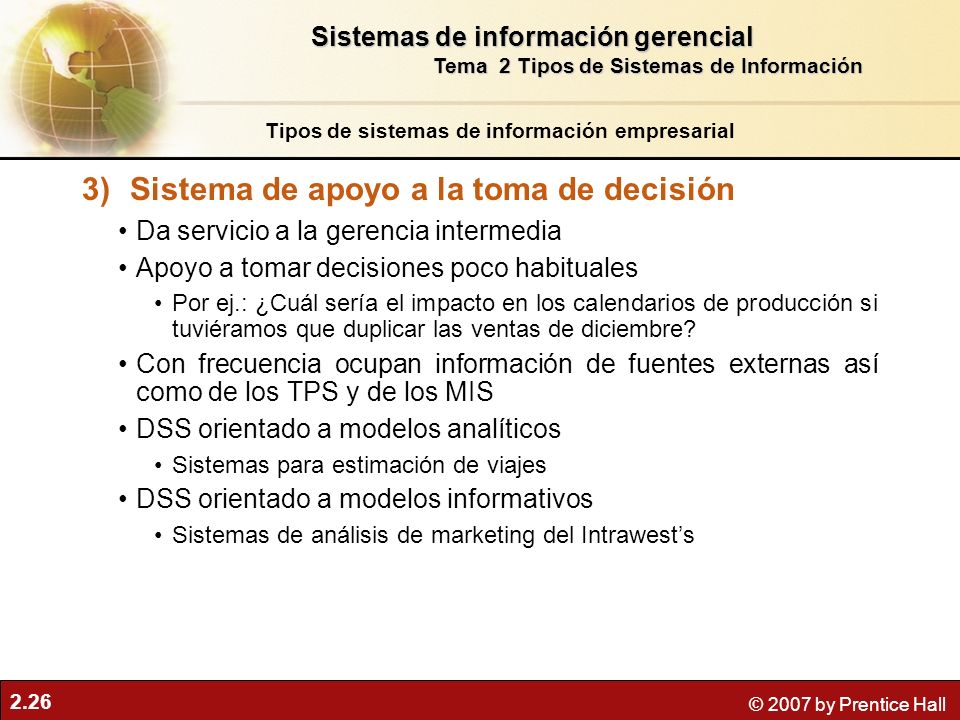 Sistemas de información gerencial
Tema 2 Tipos de Sistemas de Información

Tipos de sistemas de información empresarial

3) Sistema de apoyo a la toma de decisión

• Da servicio a la gerencia intermedia
• Apoyo a tomar decisiones poco habituales
  • Por ej.: ¿Cuál sería el impacto en los calendarios de producción si tuviéramos que duplicar las ventas de diciembre?
• Con frecuencia ocupan información de fuentes externas así como de los TPS y de los MIS
• DSS orientado a modelos analíticos
  • Sistemas para estimación de viajes
• DSS orientado a modelos informativos
  • Sistemas de análisis de marketing del Intrawest's

2.26

© 2007 by Prentice Hall